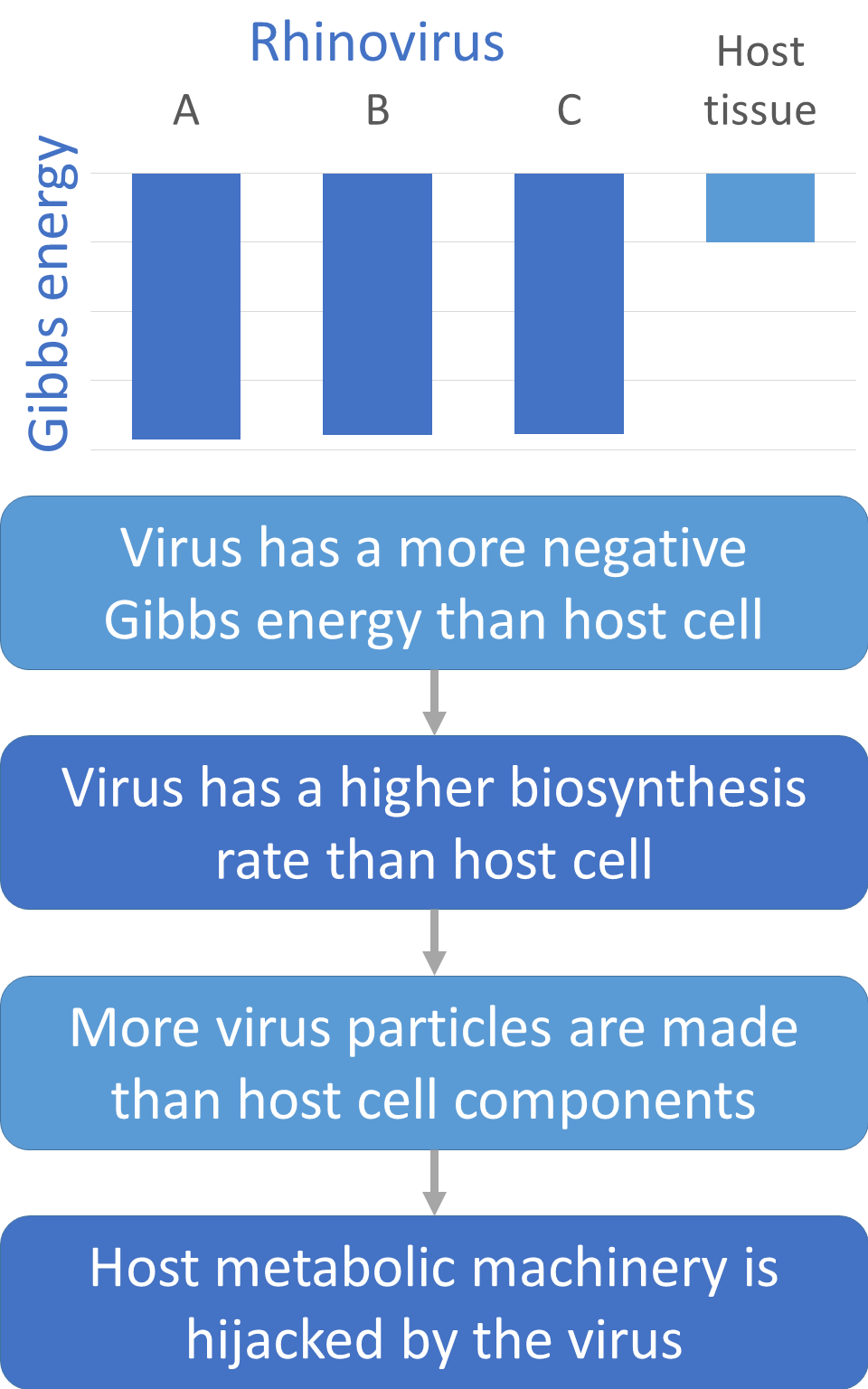 Rhinovirus

A B C

Host tissue

Gibbs energy

Virus has a more negative Gibbs energy than host cell

Virus has a higher biosynthesis rate than host cell

More virus particles are made than host cell components

Host metabolic machinery is hijacked by the virus